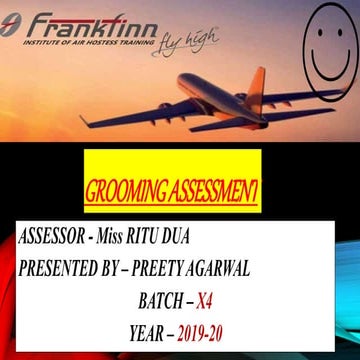 Frankfinn
INSTITUTE OF AIR HOSTESS TRAINING
fly high

GROOMING ASSESSMENT

ASSESSOR - Miss RITU DUA

PRESENTED BY – PREETY AGARWAL

BATCH – X4

YEAR – 2019-20